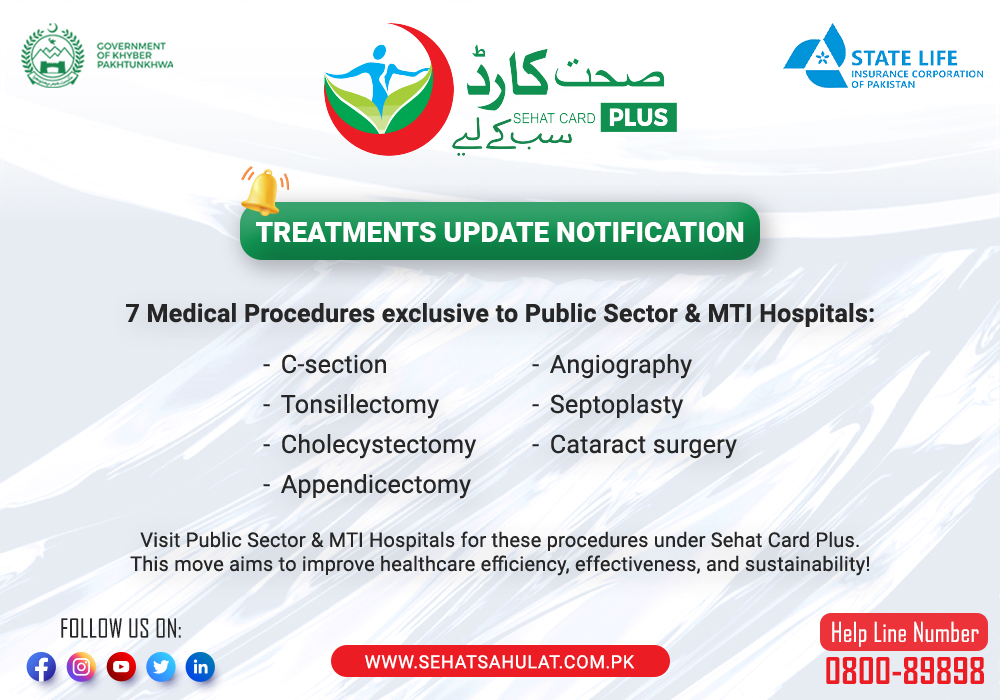 GOVERNMENT OF KHYBER PAKHTUNKHWA

صحت کارڈ
SEHAT CARD PLUS
سب کے لیے

STATE LIFE
INSURANCE CORPORATION OF PAKISTAN

TREATMENTS UPDATE NOTIFICATION

7 Medical Procedures exclusive to Public Sector & MTI Hospitals:

- C-section
- Tonsillectomy
- Cholecystectomy
- Appendicectomy
- Angiography
- Septoplasty
- Cataract surgery

Visit Public Sector & MTI Hospitals for these procedures under Sehat Card Plus. This move aims to improve healthcare efficiency, effectiveness, and sustainability!

FOLLOW US ON:

WWW.SEHATSAHULAT.COM.PK

Help Line Number
0800-89898